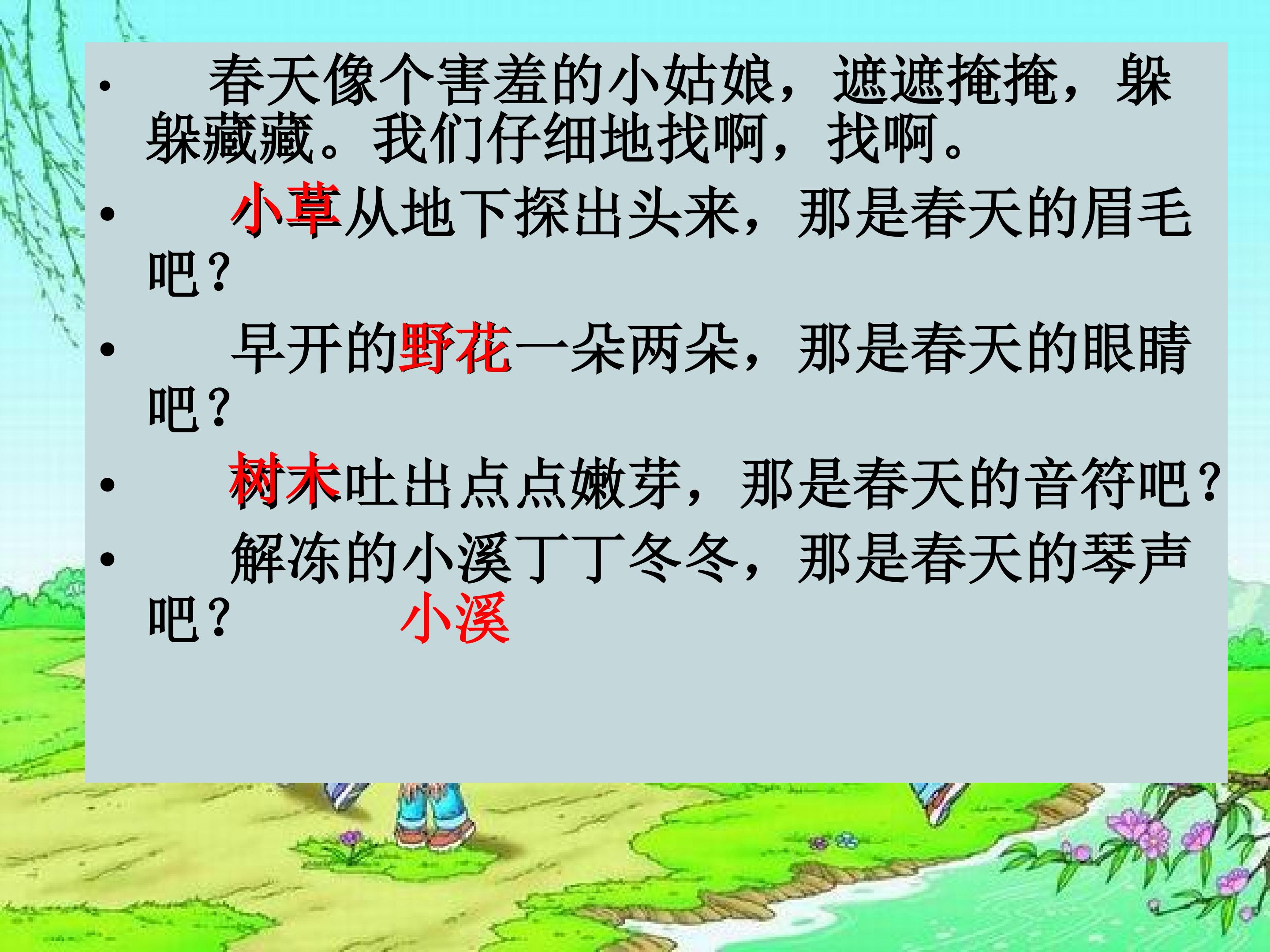 • 春天像个害羞的小姑娘，遮遮掩掩，躲躲藏藏。我们仔细地找啊，找啊。

• 小草从地下探出头来，那是春天的眉毛吧？

• 早开的野花一朵两朵，那是春天的眼睛吧？

• 树木吐出点点嫩芽，那是春天的音符吧？

• 解冻的小溪丁丁冬冬，那是春天的琴声吧？ 小溪